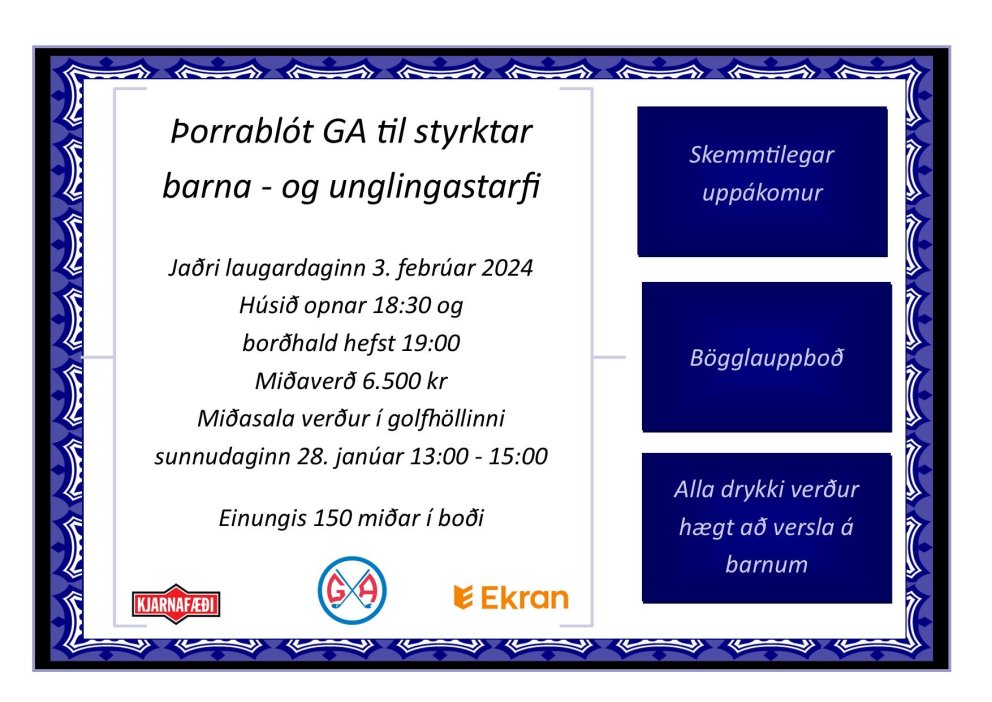 Þorrablót GA til styrktar barna - og unglingastarfi

Jaðri laugardaginn 3. febrúar 2024
Húsið opnar 18:30 og
borðhald hefst 19:00
Miðaverð 6.500 kr
Miðasala verður í golfhöllinni
sunnudaginn 28. janúar 13:00 - 15:00

Einungis 150 miðar í boði

KJARNAFÆÐI

GA

Ekran

Skemmtilegar uppákomur

Bögglauppboð

Alla drykki verður hægt að versla á barnum